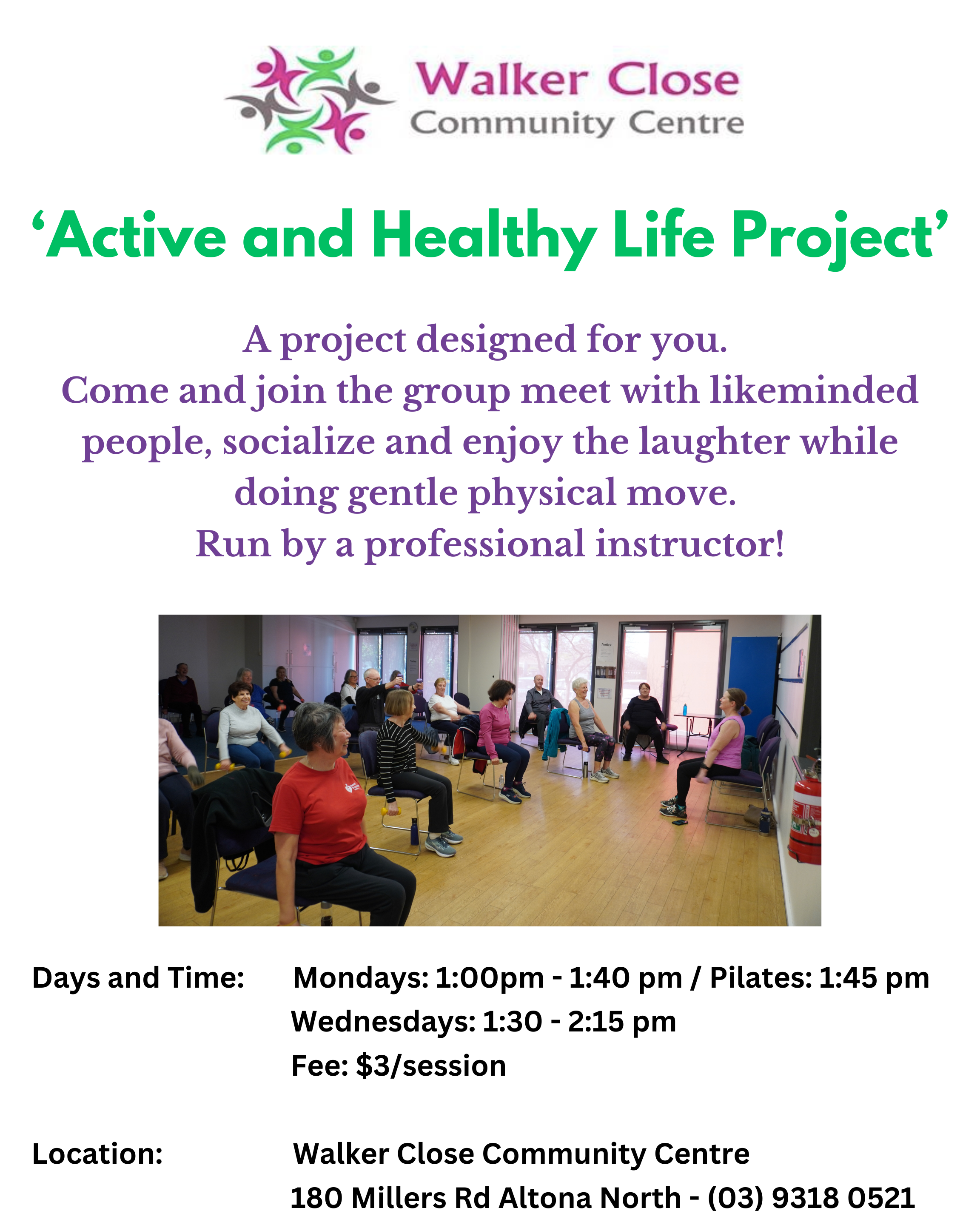 Walker Close
Community Centre

‘Active and Healthy Life Project’

A project designed for you.
Come and join the group meet with likeminded people, socialize and enjoy the laughter while doing gentle physical move.
Run by a professional instructor!

Days and Time: Mondays: 1:00pm - 1:40 pm / Pilates: 1:45 pm
Wednesdays: 1:30 - 2:15 pm
Fee: $3/session

Location: Walker Close Community Centre
180 Millers Rd Altona North - (03) 9318 0521